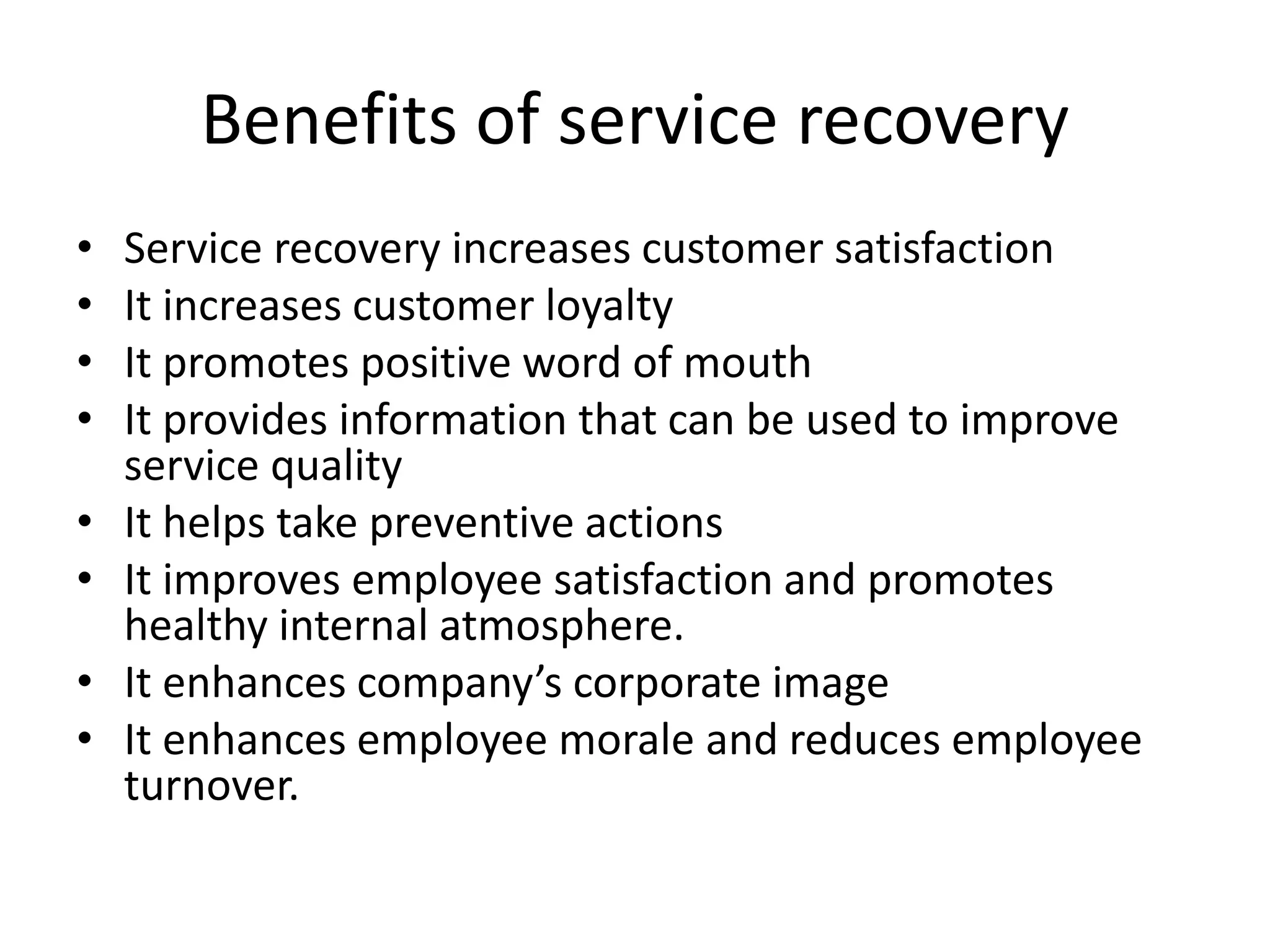 Benefits of service recovery

• Service recovery increases customer satisfaction
• It increases customer loyalty
• It promotes positive word of mouth
• It provides information that can be used to improve service quality
• It helps take preventive actions
• It improves employee satisfaction and promotes healthy internal atmosphere.
• It enhances company’s corporate image
• It enhances employee morale and reduces employee turnover.